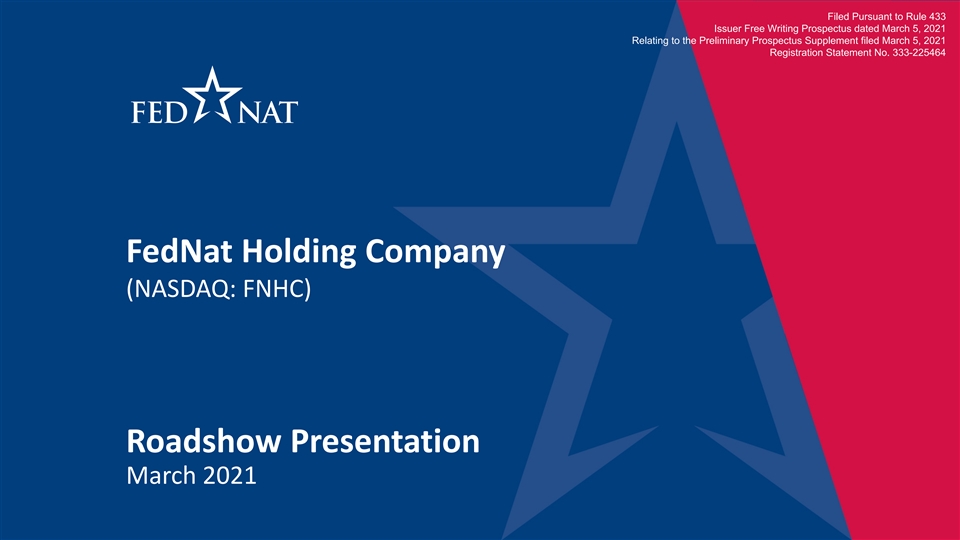 Filed Pursuant to Rule 433
Issuer Free Writing Prospectus dated March 5, 2021
Relating to the Preliminary Prospectus Supplement filed March 5, 2021
Registration Statement No. 333-225464

FED NAT

FedNat Holding Company
(NASDAQ: FNHC)

Roadshow Presentation
March 2021